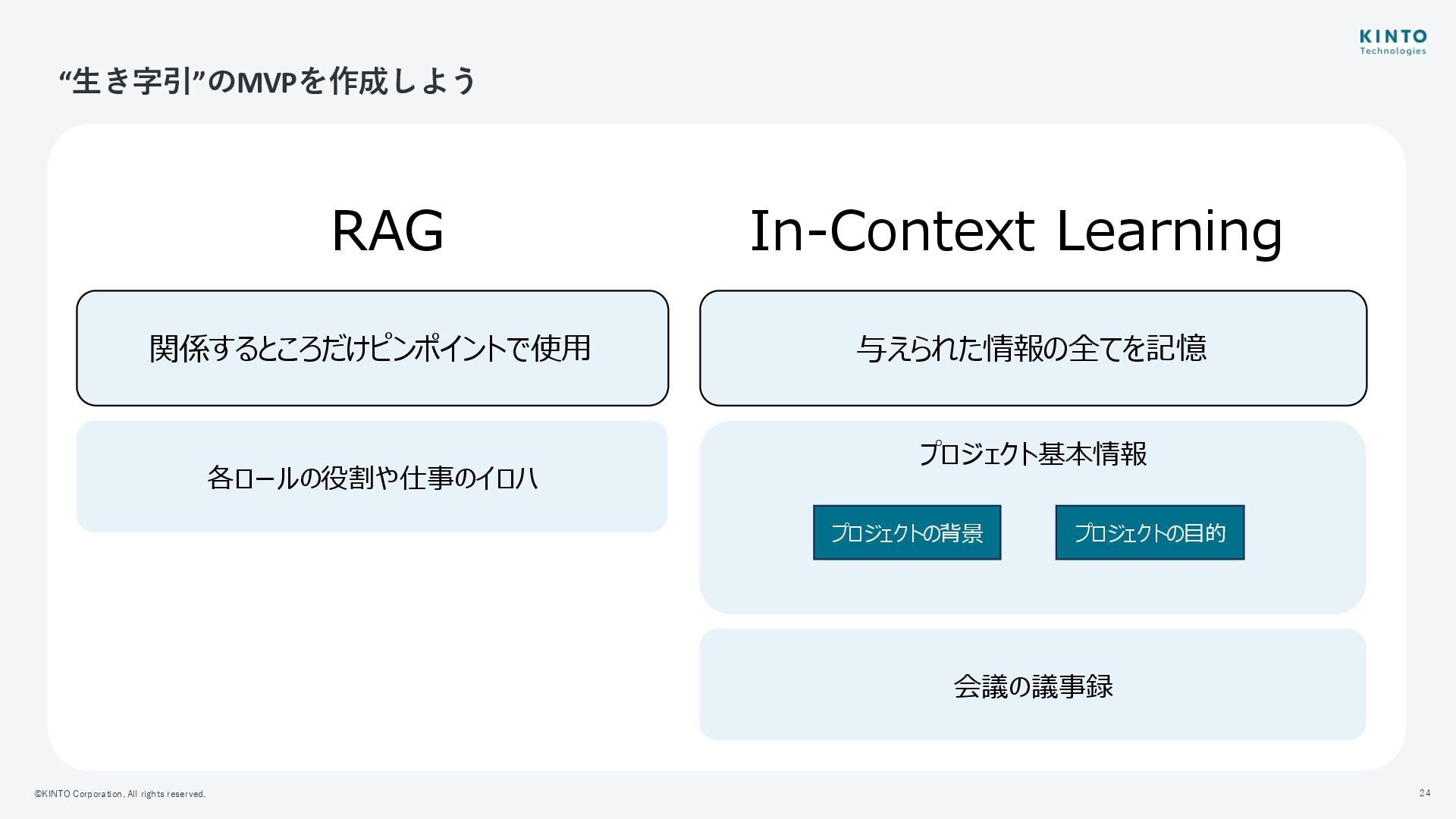 KINTO Technologies

“生き字引”のMVPを作成しよう

RAG

関係するところだけピンポイントで使用

各ロールの役割や仕事のイロハ

In-Context Learning

与えられた情報の全てを記憶

プロジェクト基本情報

プロジェクトの背景

プロジェクトの目的

会議の議事録

©KINTO Corporation. All rights reserved.

24